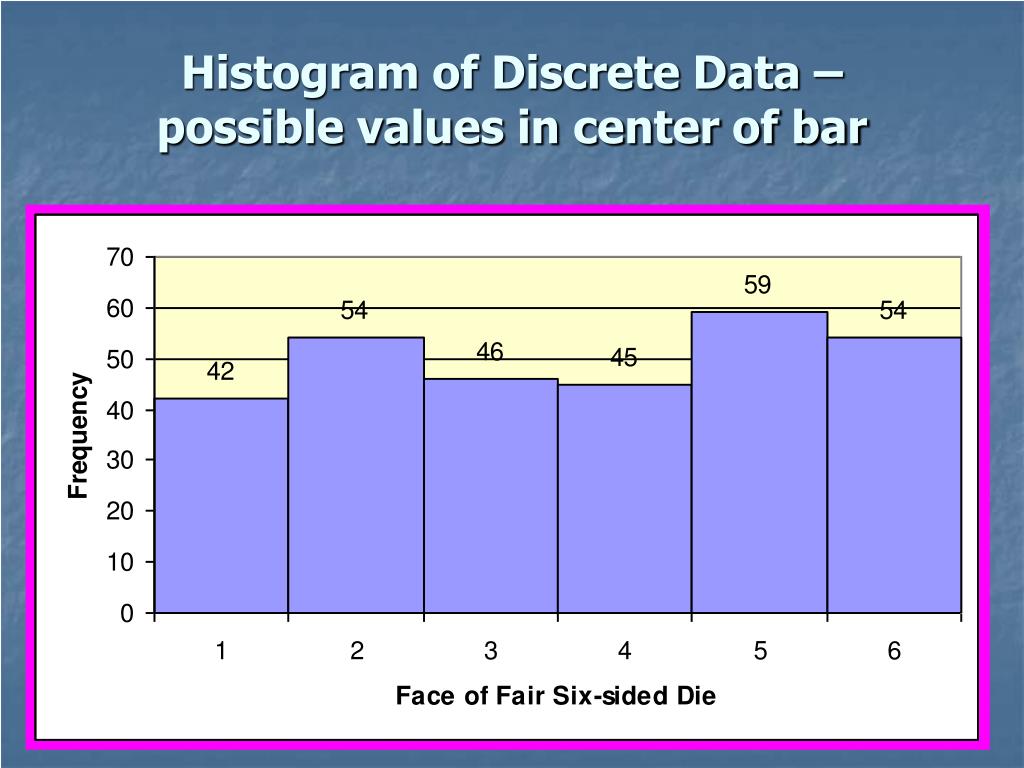 Histogram of Discrete Data – possible values in center of bar

70
60
50
40
30
20
10
0

Frequency

42
54
46
45
59
54

1
2
3
4
5
6

Face of Fair Six-sided Die